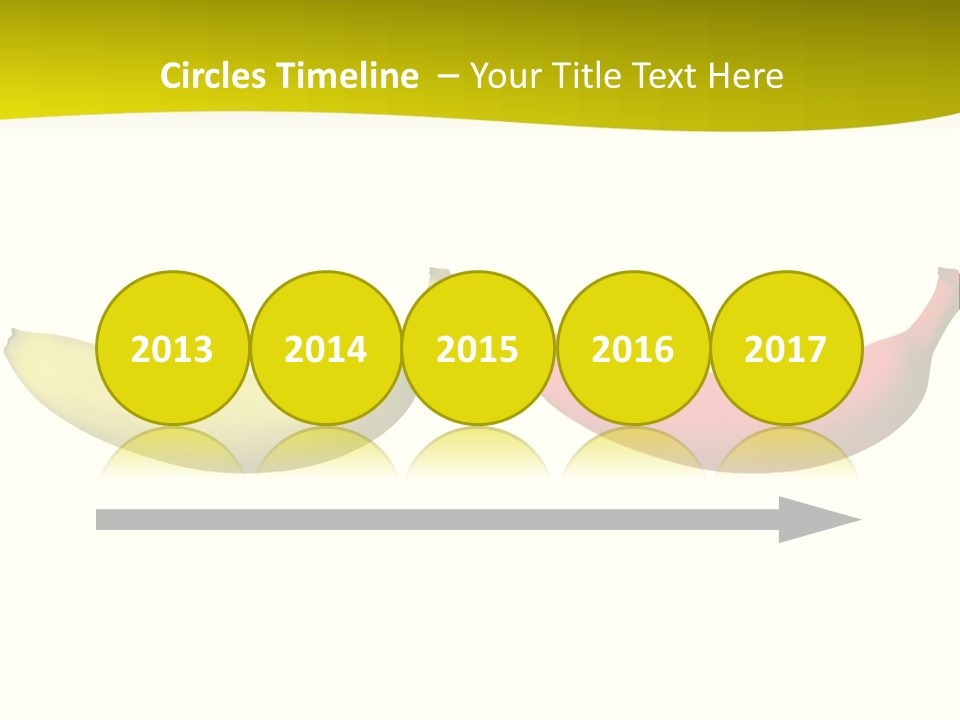 Circles Timeline – Your Title Text Here

2013 2014 2015 2016 2017